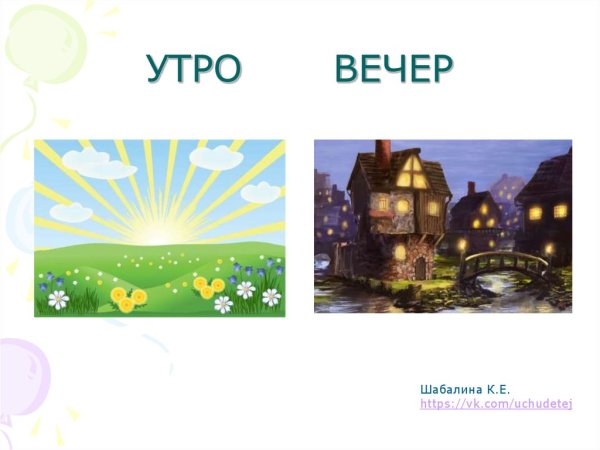 УТРО ВЕЧЕР

Шабалина К.Е.
https://vk.com/uchudetej